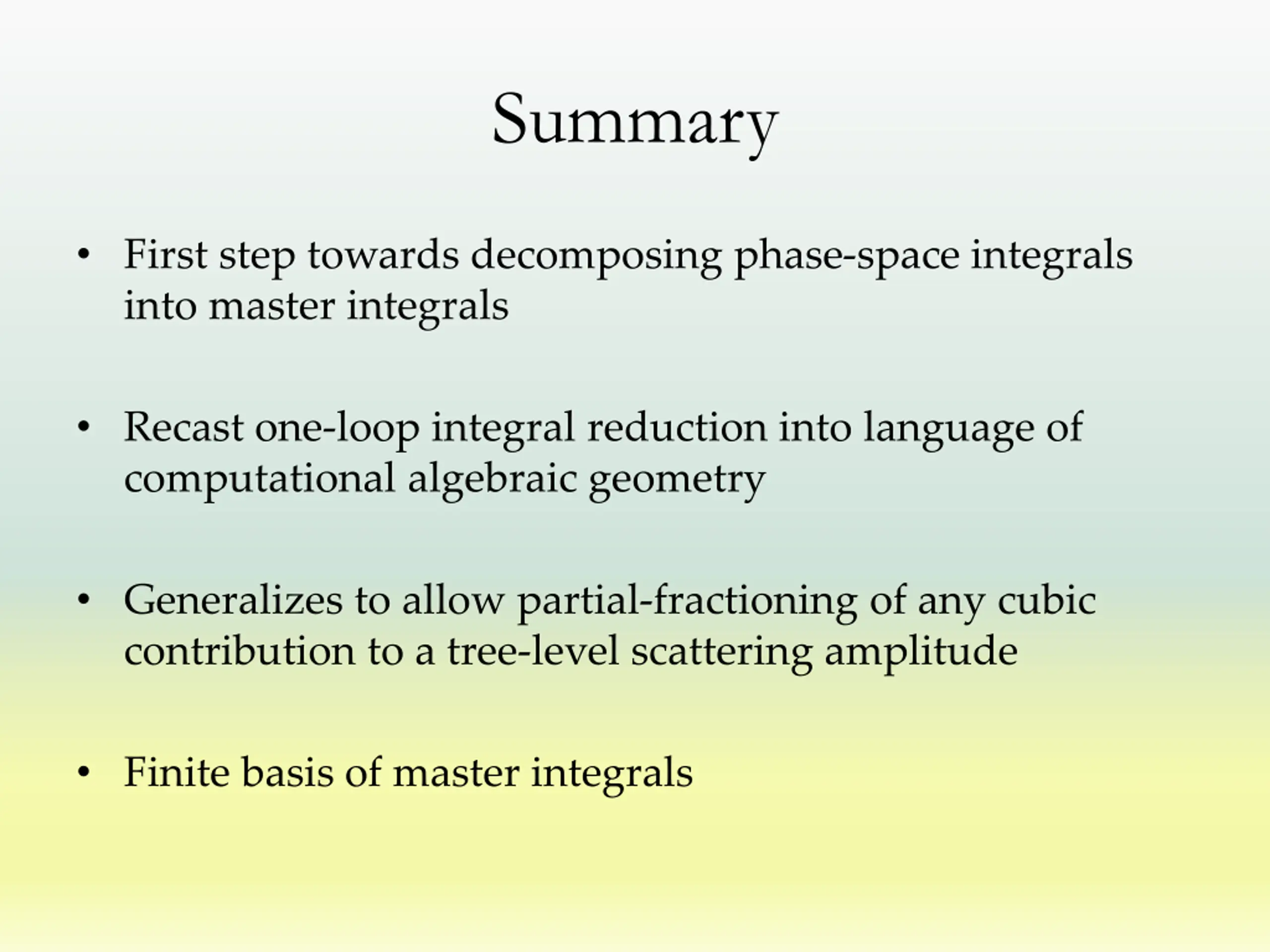 Summary

• First step towards decomposing phase-space integrals into master integrals

• Recast one-loop integral reduction into language of computational algebraic geometry

• Generalizes to allow partial-fractioning of any cubic contribution to a tree-level scattering amplitude

• Finite basis of master integrals